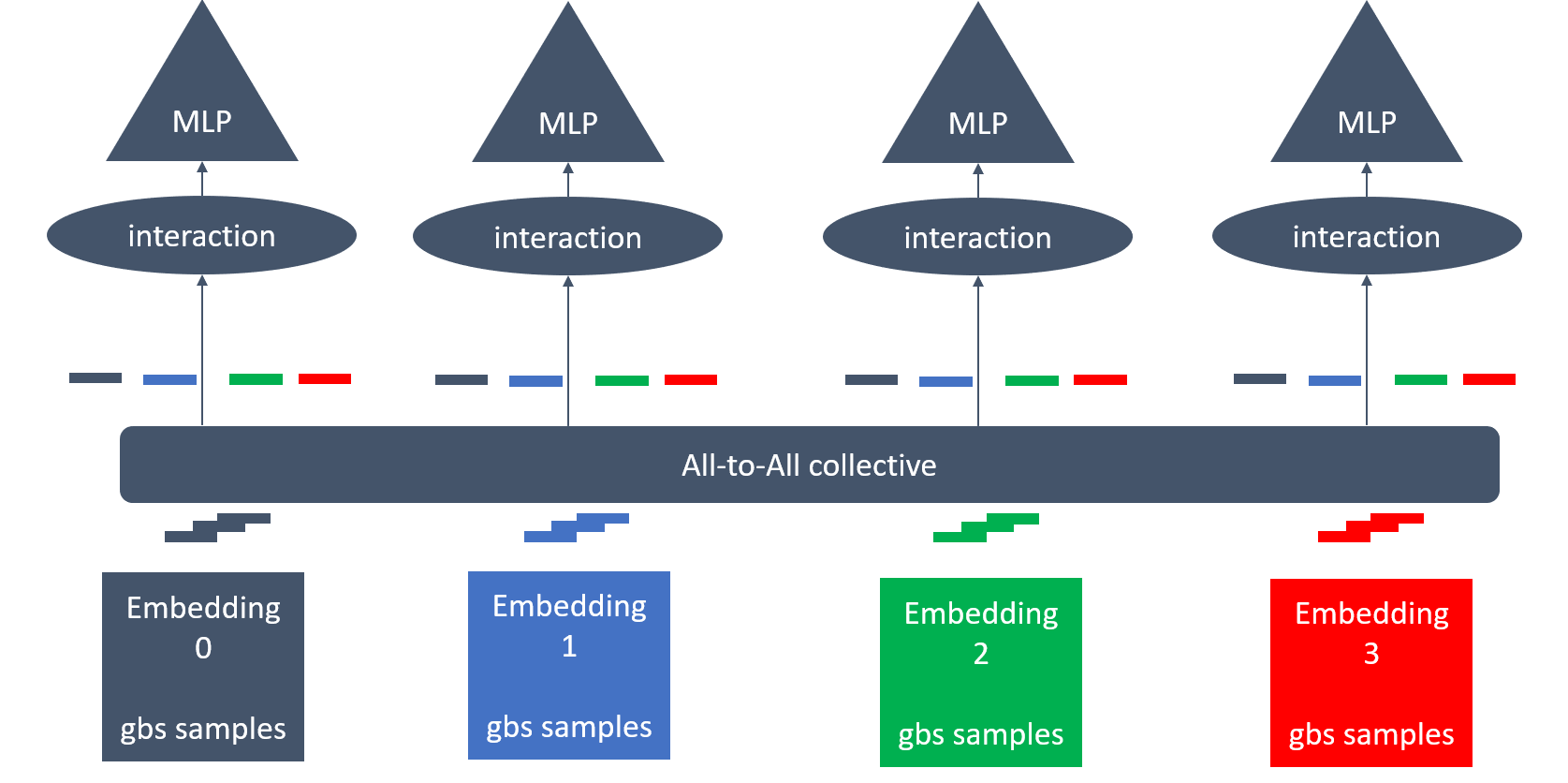 MLP

MLP

MLP

MLP

interaction

interaction

interaction

interaction

All-to-All collective

Embedding
0

gbs samples

Embedding
1

gbs samples

Embedding
2

gbs samples

Embedding
3

gbs samples